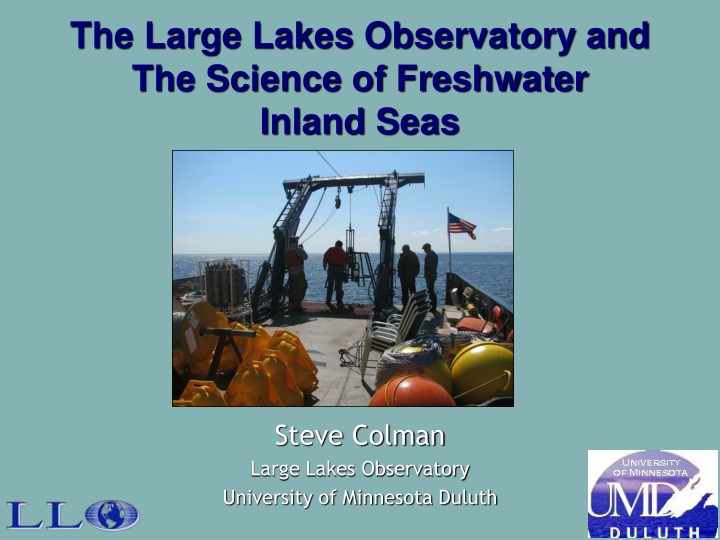 The Large Lakes Observatory and The Science of Freshwater Inland Seas

Steve Colman
Large Lakes Observatory
University of Minnesota Duluth

LLO

UNIVERSITY OF MINNESOTA
UMD
DULUTH